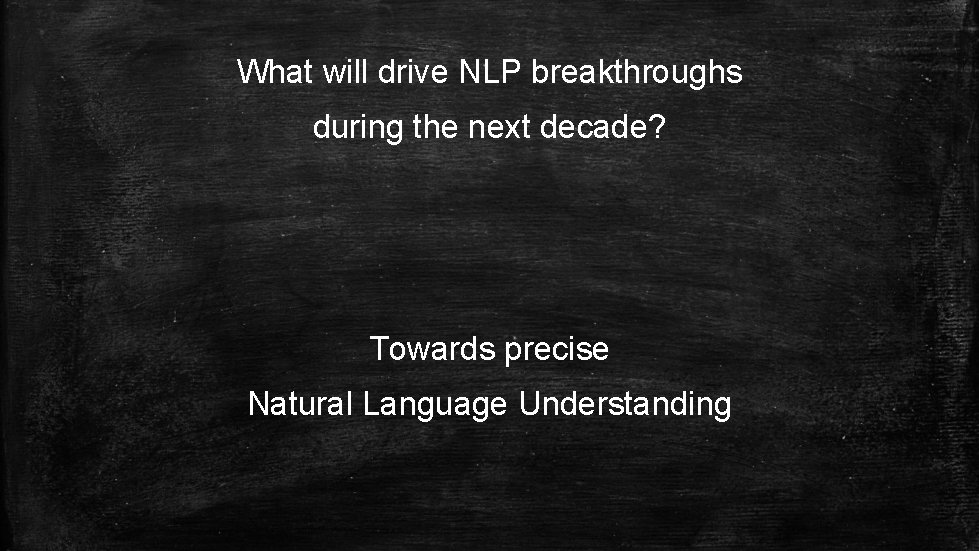 What will drive NLP breakthroughs during the next decade?

Towards precise Natural Language Understanding